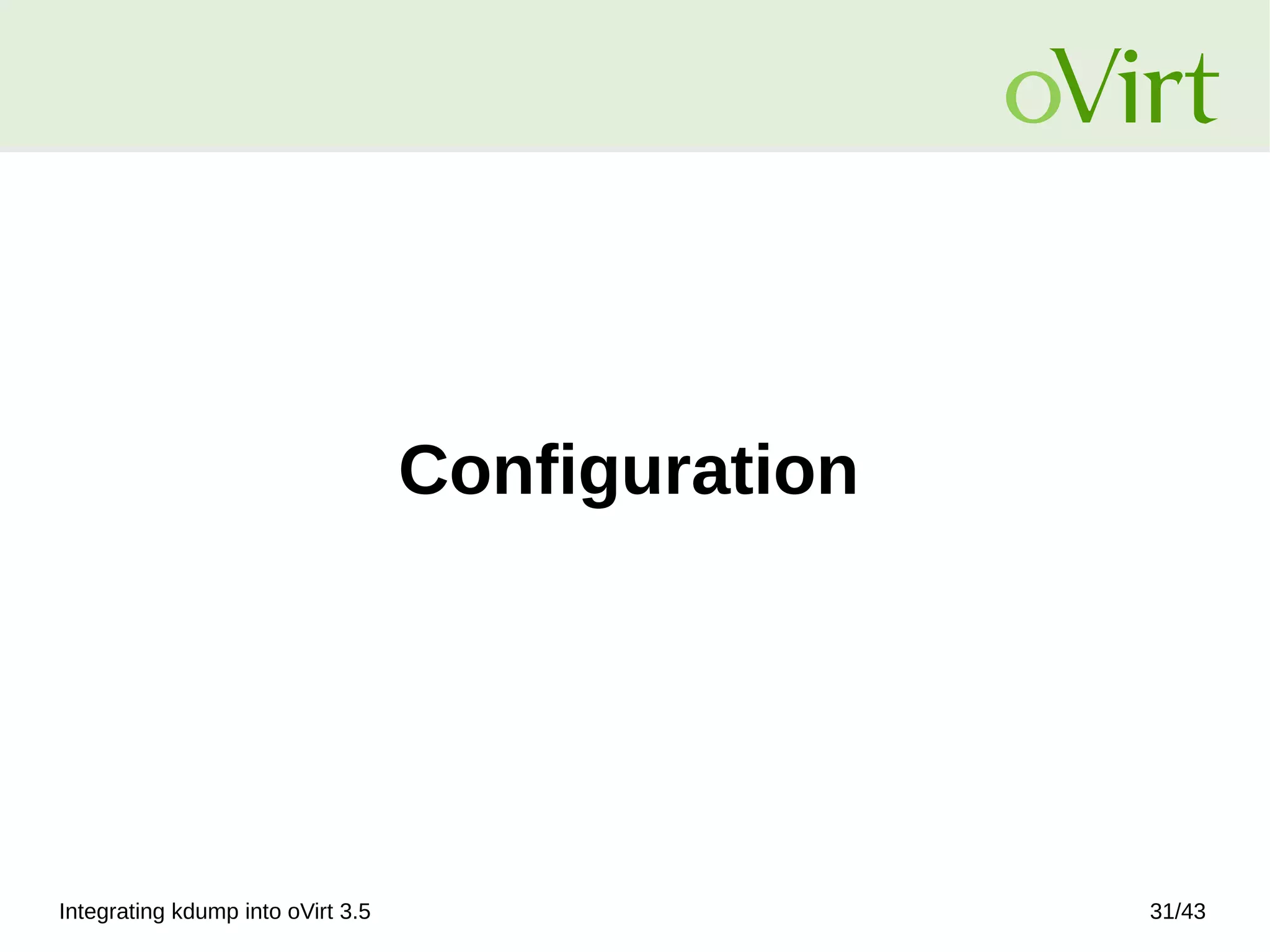 oVirt

Configuration

Integrating kdump into oVirt 3.5

31/43